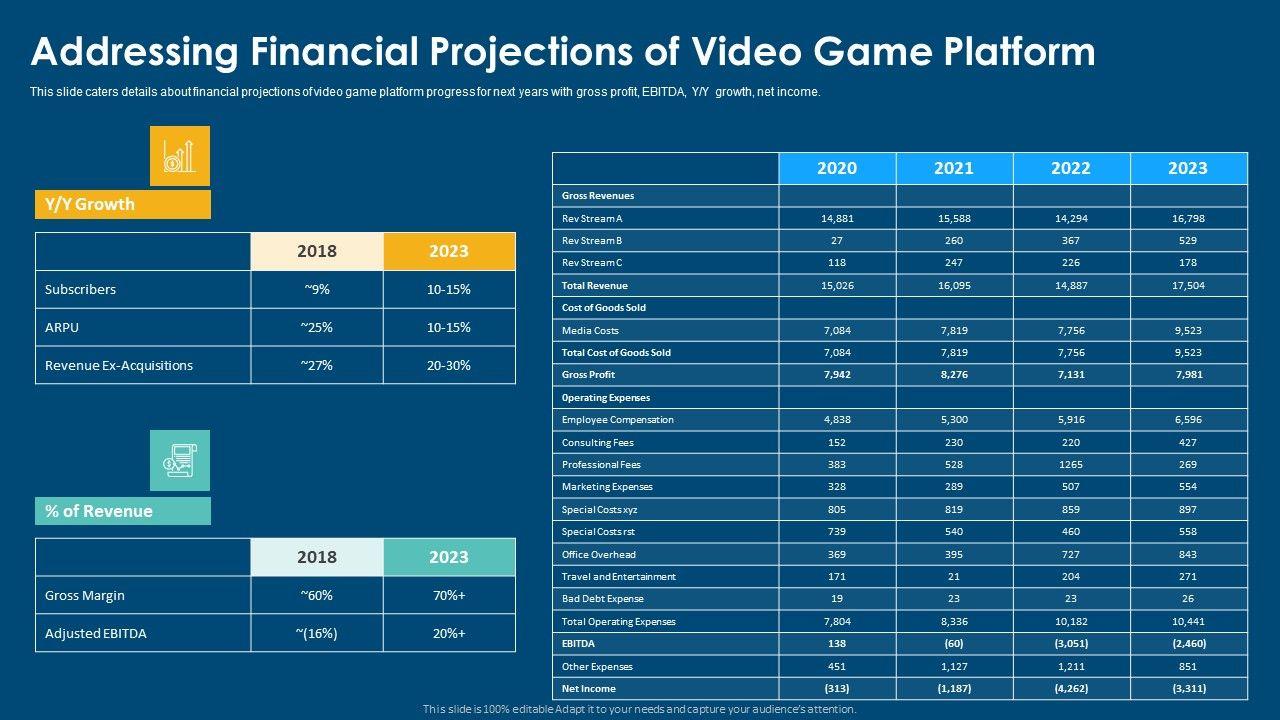 Addressing Financial Projections of Video Game Platform

This slide caters details about financial projections of video game platform progress for next years with gross profit, EBITDA, Y/Y growth, net income.

Y/Y Growth

| | 2018 | 2023 |
|---|---|---|
| Subscribers | ~9% | 10-15% |
| ARPU | ~25% | 10-15% |
| Revenue Ex-Acquisitions | ~27% | 20-30% |

% of Revenue

| | 2018 | 2023 |
|---|---|---|
| Gross Margin | ~60% | 70%+ |
| Adjusted EBITDA | ~(16%) | 20%+ |

| | 2020 | 2021 | 2022 | 2023 |
|---|---|---|---|---|
| Gross Revenues | | | | |
| Rev Stream A | 14,881 | 15,588 | 14,294 | 16,798 |
| Rev Stream B | 27 | 260 | 367 | 529 |
| Rev Stream C | 118 | 247 | 226 | 178 |
| Total Revenue | 15,026 | 16,095 | 14,887 | 17,504 |
| Cost of Goods Sold | | | | |
| Media Costs | 7,084 | 7,819 | 7,756 | 9,523 |
| Total Cost of Goods Sold | 7,084 | 7,819 | 7,756 | 9,523 |
| Gross Profit | 7,942 | 8,276 | 7,131 | 7,981 |
| Operating Expenses | | | | |
| Employee Compensation | 4,838 | 5,300 | 5,916 | 6,596 |
| Consulting Fees | 152 | 230 | 220 | 427 |
| Professional Fees | 383 | 528 | 1265 | 269 |
| Marketing Expenses | 328 | 289 | 507 | 554 |
| Special Costs xyz | 805 | 819 | 859 | 897 |
| Special Costs rst | 739 | 540 | 460 | 558 |
| Office Overhead | 369 | 395 | 727 | 843 |
| Travel and Entertainment | 171 | 21 | 204 | 271 |
| Bad Debt Expense | 19 | 23 | 23 | 26 |
| Total Operating Expenses | 7,804 | 8,336 | 10,182 | 10,441 |
| EBITDA | 138 | (60) | (3,051) | (2,460) |
| Other Expenses | 451 | 1,127 | 1,211 | 851 |
| Net Income | (313) | (1,187) | (4,262) | (3,311) |

This slide is 100% editable Adapt it to your needs and capture your audience's attention.